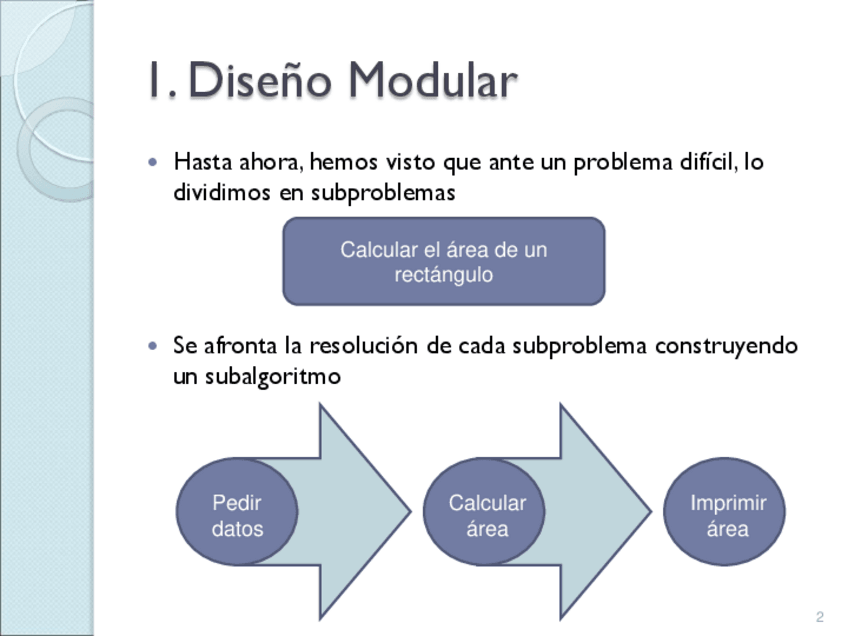 1. Diseño Modular

Hasta ahora, hemos visto que ante un problema difícil, lo dividimos en subproblemas

Calcular el área de un rectángulo

Se afronta la resolución de cada subproblema construyendo un subalgoritmo

Pedir datos

Calcular área

Imprimir área

2